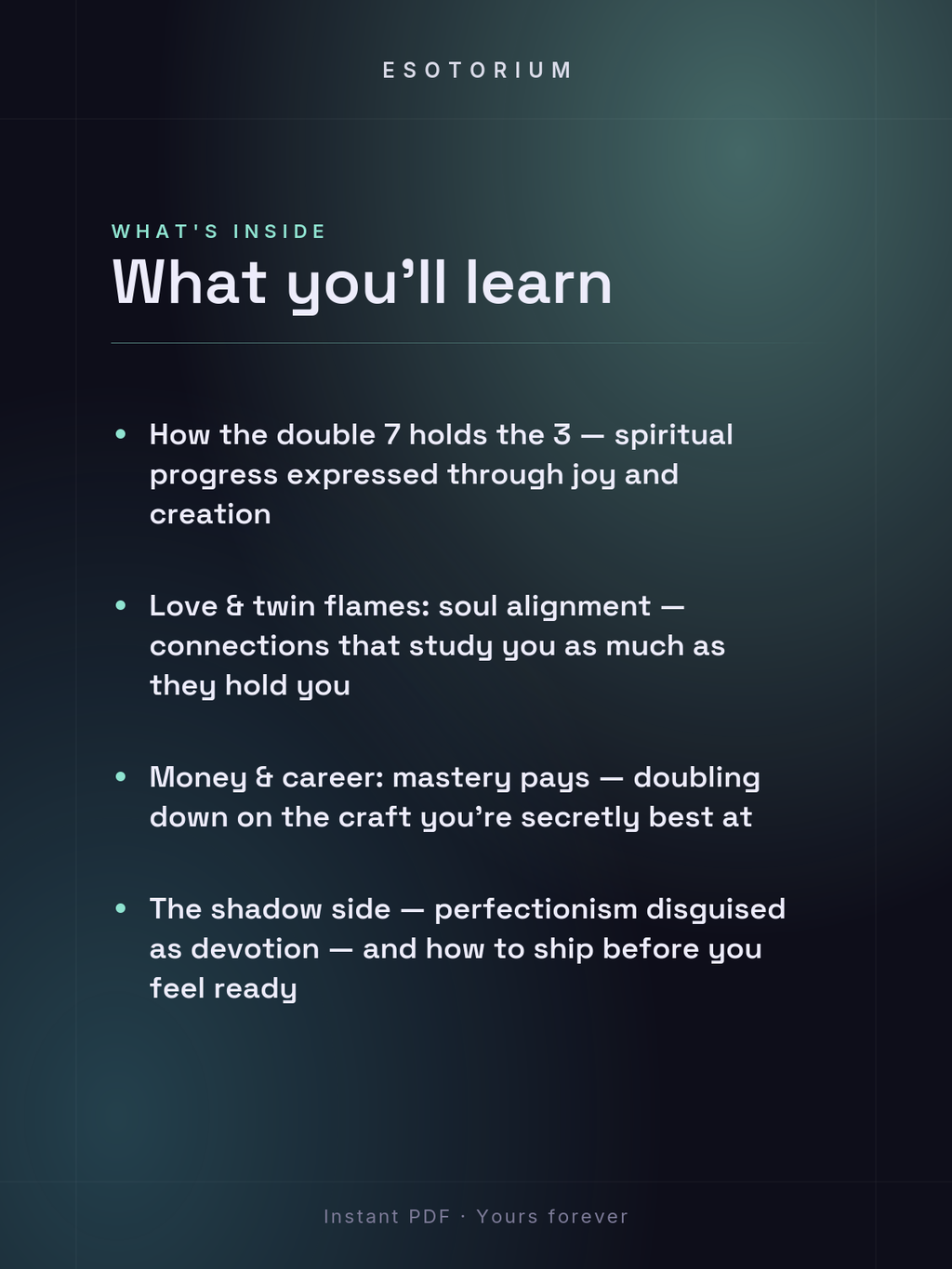 ESOTORIUM

WHAT'S INSIDE

What you'll learn

• How the double 7 holds the 3 — spiritual progress expressed through joy and creation

• Love & twin flames: soul alignment — connections that study you as much as they hold you

• Money & career: mastery pays — doubling down on the craft you're secretly best at

• The shadow side — perfectionism disguised as devotion — and how to ship before you feel ready

Instant PDF · Yours forever